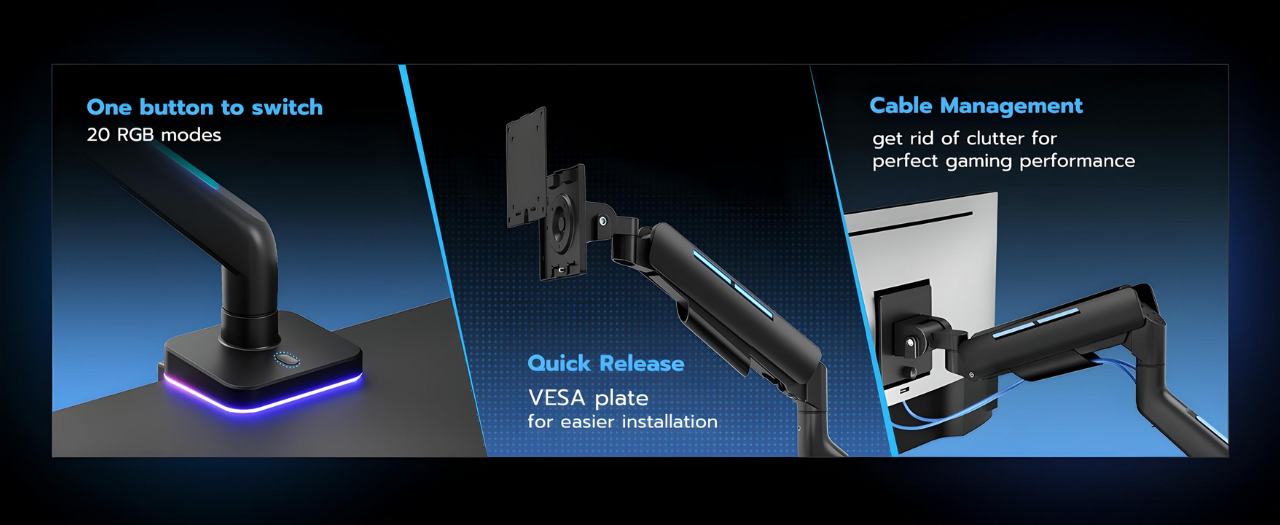 One button to switch
20 RGB modes

Quick Release
VESA plate
for easier installation

Cable Management
get rid of clutter for
perfect gaming performance